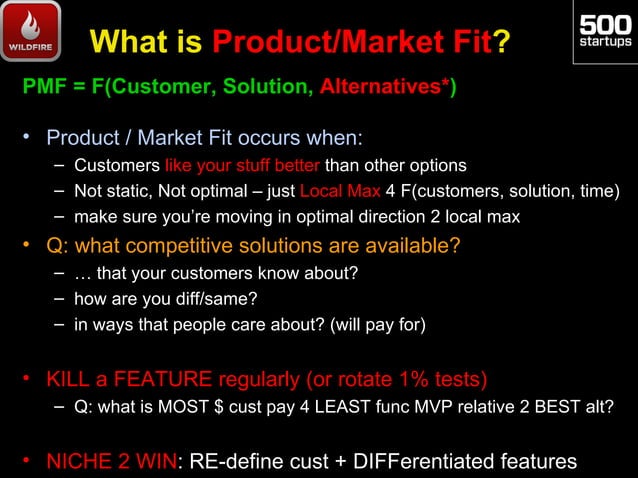 WILDFIRE

What is Product/Market Fit?

500 startups

PMF = F(Customer, Solution, Alternatives*)

• Product / Market Fit occurs when:
– Customers like your stuff better than other options
– Not static, Not optimal – just Local Max 4 F(customers, solution, time)
– make sure you're moving in optimal direction 2 local max

• Q: what competitive solutions are available?
– … that your customers know about?
– how are you diff/same?
– in ways that people care about? (will pay for)

• KILL a FEATURE regularly (or rotate 1% tests)
– Q: what is MOST $ cust pay 4 LEAST func MVP relative 2 BEST alt?

• NICHE 2 WIN: RE-define cust + DIFFerentiated features